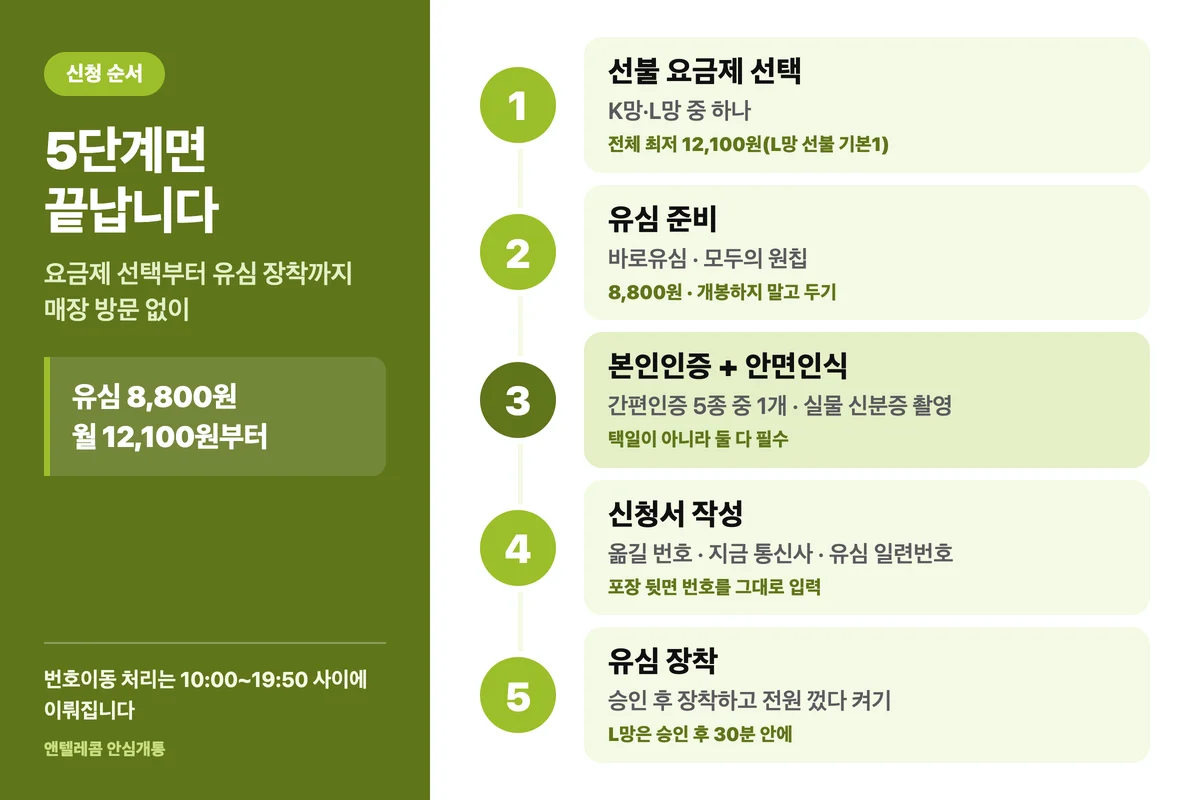 신청 순서

5단계면
끝납니다

요금제 선택부터 유심 장착까지
매장 방문 없이

유심 8,800원
월 12,100원부터

번호이동 처리는 10:00~19:50 사이에
이뤄집니다

앤텔레콤 안심개통

1
선불 요금제 선택
K망·L망 중 하나
전체 최저 12,100원(L망 선불 기본1)

2
유심 준비
바로유심 · 모두의 원칩
8,800원 · 개봉하지 말고 두기

3
본인인증 + 안면인식
간편인증 5종 중 1개 · 실물 신분증 촬영
택일이 아니라 둘 다 필수

4
신청서 작성
옮길 번호 · 지금 통신사 · 유심 일련번호
포장 뒷면 번호를 그대로 입력

5
유심 장착
승인 후 장착하고 전원 껐다 켜기
L망은 승인 후 30분 안에